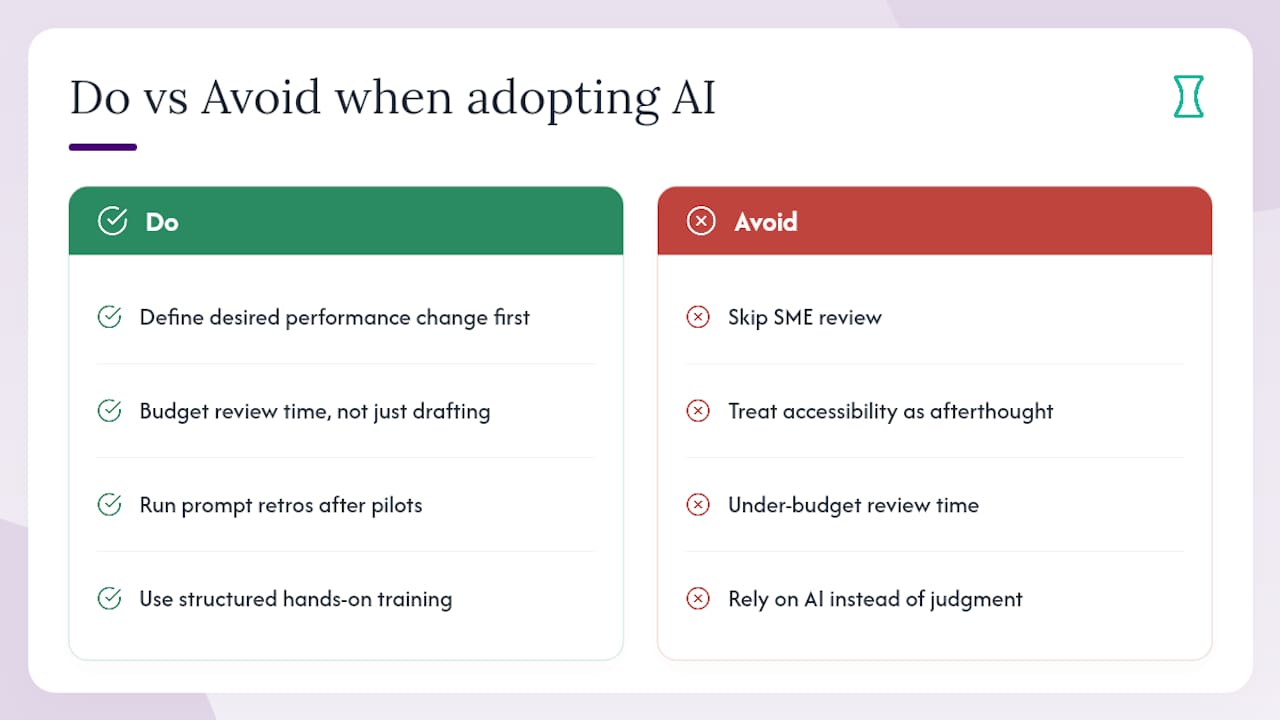 Do vs Avoid when adopting AI

Do

Define desired performance change first

Budget review time, not just drafting

Run prompt retros after pilots

Use structured hands-on training

Avoid

Skip SME review

Treat accessibility as afterthought

Under-budget review time

Rely on AI instead of judgment